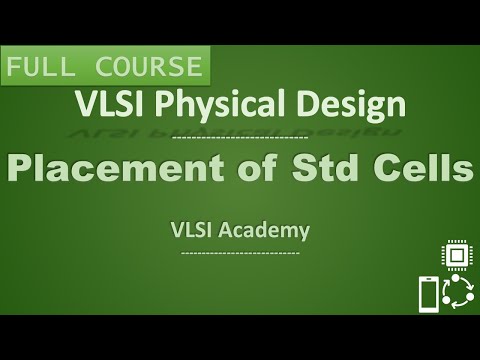 FULL COURSE

VLSI Physical Design

Placement of Std Cells

VLSI Academy